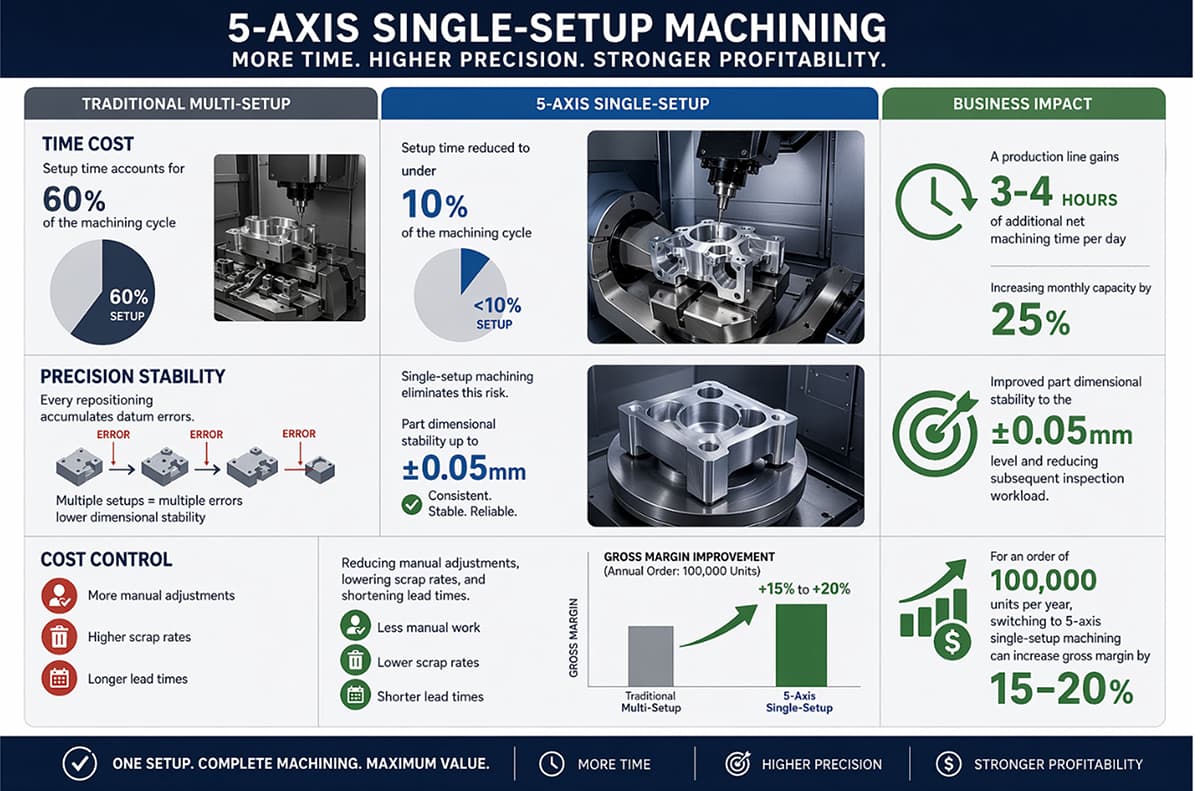 5-AXIS SINGLE-SETUP MACHINING
MORE TIME. HIGHER PRECISION. STRONGER PROFITABILITY.

TRADITIONAL MULTI-SETUP

TIME COST
Setup time accounts for
60%
of the machining cycle

60%
SETUP

PRECISION STABILITY
Every repositioning accumulates datum errors.

ERROR
ERROR
ERROR

Multiple setups = multiple errors lower dimensional stability

COST CONTROL
More manual adjustments
Higher scrap rates
Longer lead times

5-AXIS SINGLE-SETUP

Setup time reduced to under
10%
of the machining cycle

<10%
SETUP

Single-setup machining eliminates this risk.

Part dimensional stability up to
±0.05mm
Consistent. Stable. Reliable.

Reducing manual adjustments, lowering scrap rates, and shortening lead times.
Less manual work
Lower scrap rates
Shorter lead times

GROSS MARGIN IMPROVEMENT
(Annual Order: 100,000 Units)
GROSS MARGIN
+15% to +20%
Traditional Multi-Setup
5-Axis Single-Setup

BUSINESS IMPACT

A production line gains
3-4 HOURS
of additional net machining time per day

Increasing monthly capacity by
25%

Improved part dimensional stability to the
±0.05mm
level and reducing subsequent inspection workload.

For an order of
100,000
units per year, switching to 5-axis single-setup machining can increase gross margin by
15–20%

ONE SETUP. COMPLETE MACHINING. MAXIMUM VALUE.
MORE TIME
HIGHER PRECISION
STRONGER PROFITABILITY